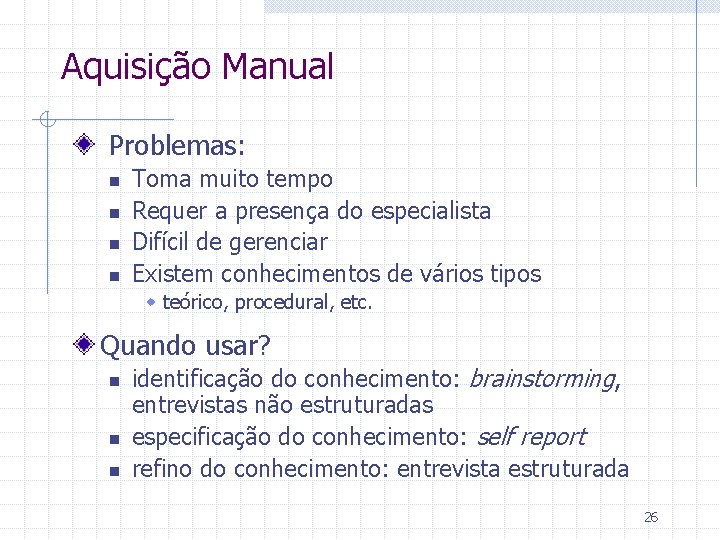 Aquisição Manual

Problemas:

Toma muito tempo

Requer a presença do especialista

Difícil de gerenciar

Existem conhecimentos de vários tipos

teórico, procedural, etc.

Quando usar?

identificação do conhecimento: brainstorming, entrevistas não estruturadas

especificação do conhecimento: self report

refino do conhecimento: entrevista estruturada

26